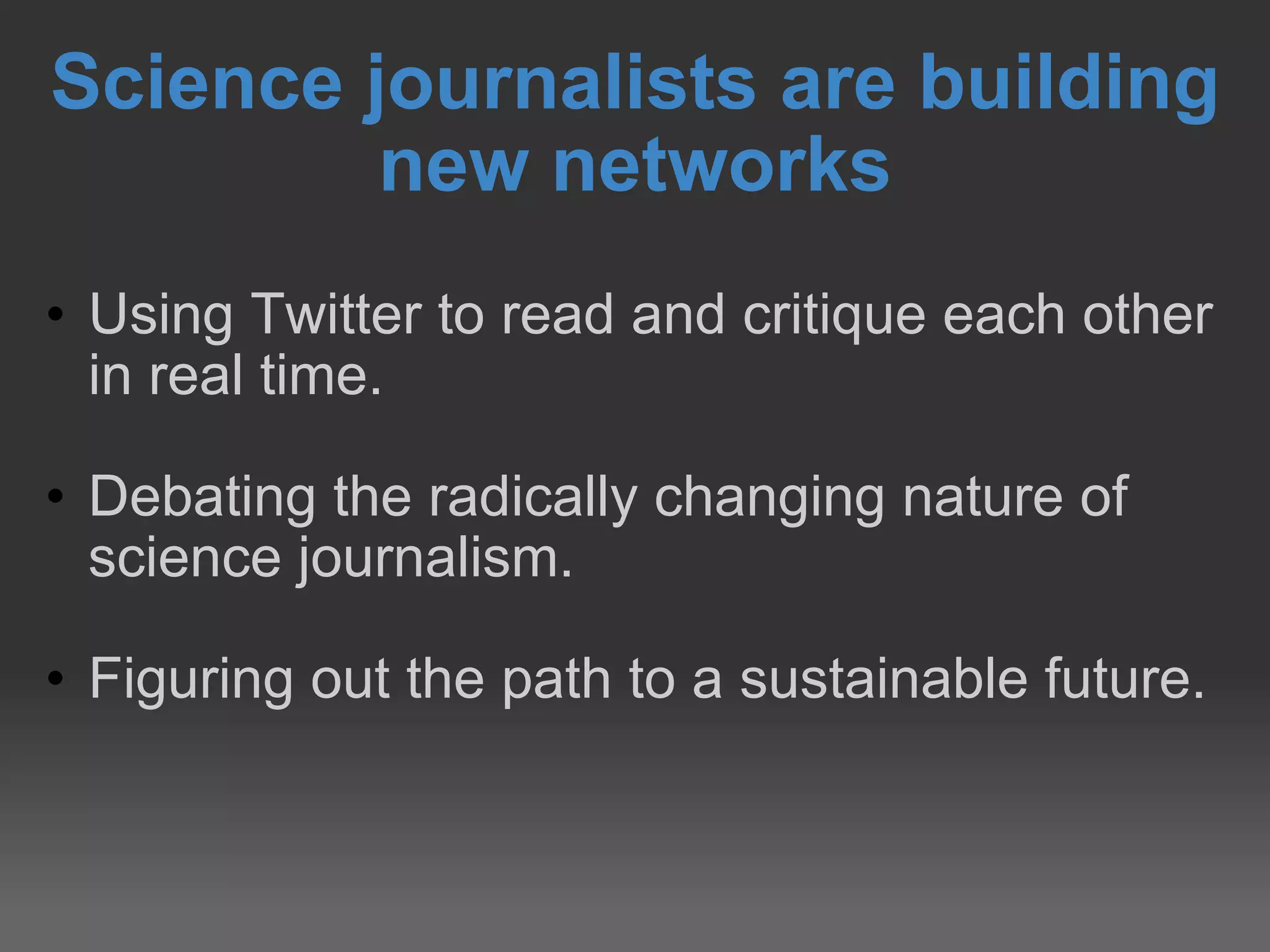 Science journalists are building new networks

• Using Twitter to read and critique each other in real time.

• Debating the radically changing nature of science journalism.

• Figuring out the path to a sustainable future.